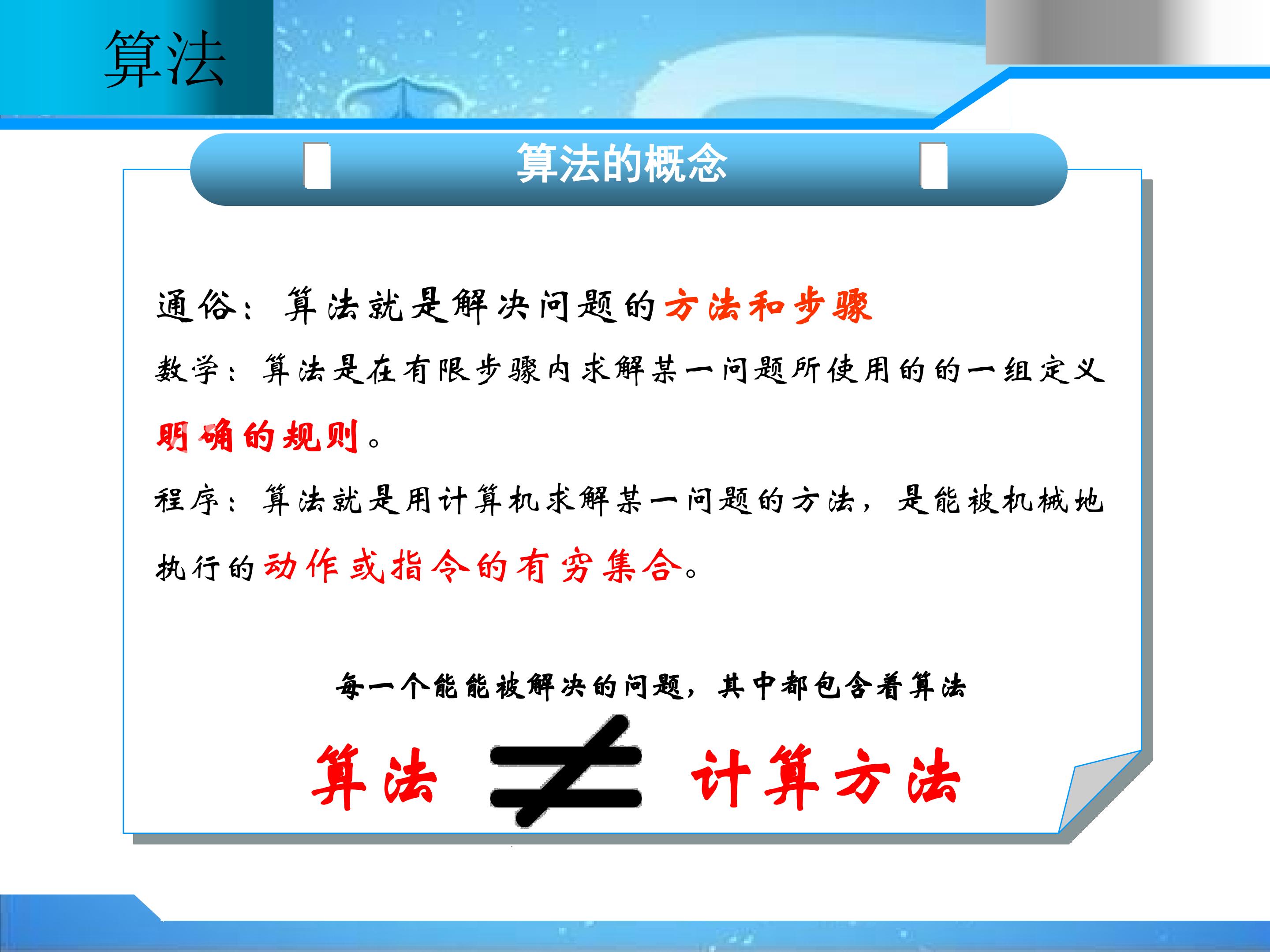 算法

算法的概念

通俗：算法就是解决问题的方法和步骤

数学：算法是在有限步骤内求解某一问题所使用的的一组定义明确的规则。

程序：算法就是用计算机求解某一问题的方法，是能被机械地执行的动作或指令的有穷集合。

每一个能能被解决的问题，其中都包含着算法

算法 $\neq$ 计算方法